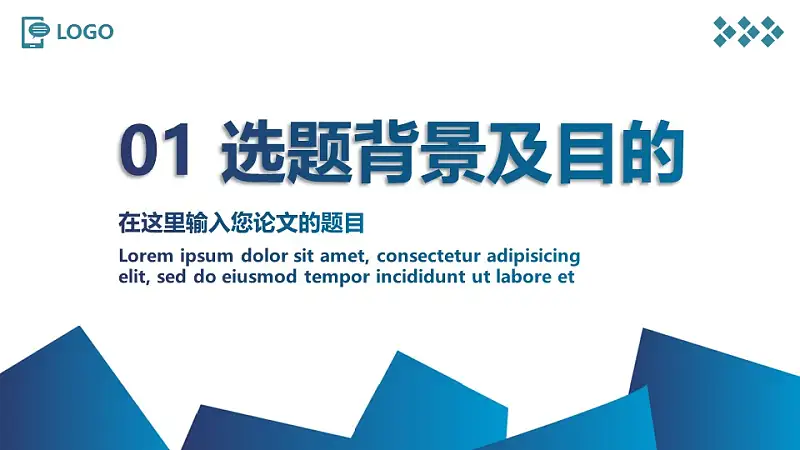 LOGO

01 选题背景及目的

在这里输入您论文的题目

Lorem ipsum dolor sit amet, consectetur adipisicing elit, sed do eiusmod tempor incididunt ut labore et